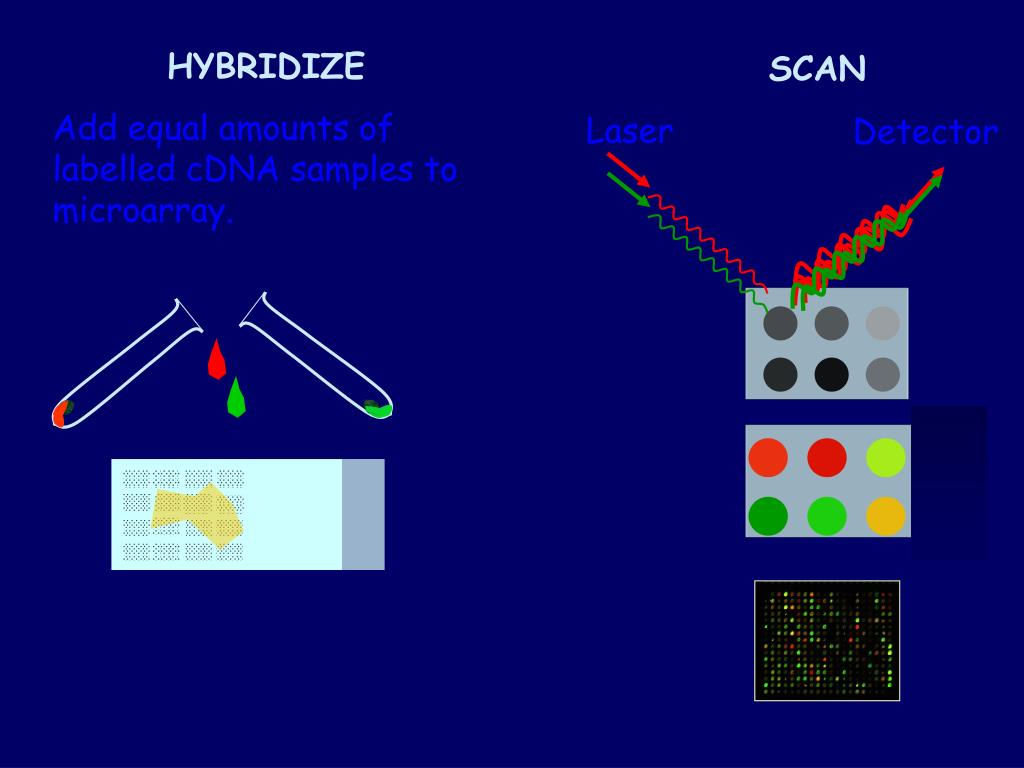 HYBRIDIZE

Add equal amounts of labelled cDNA samples to microarray.

SCAN

Laser

Detector